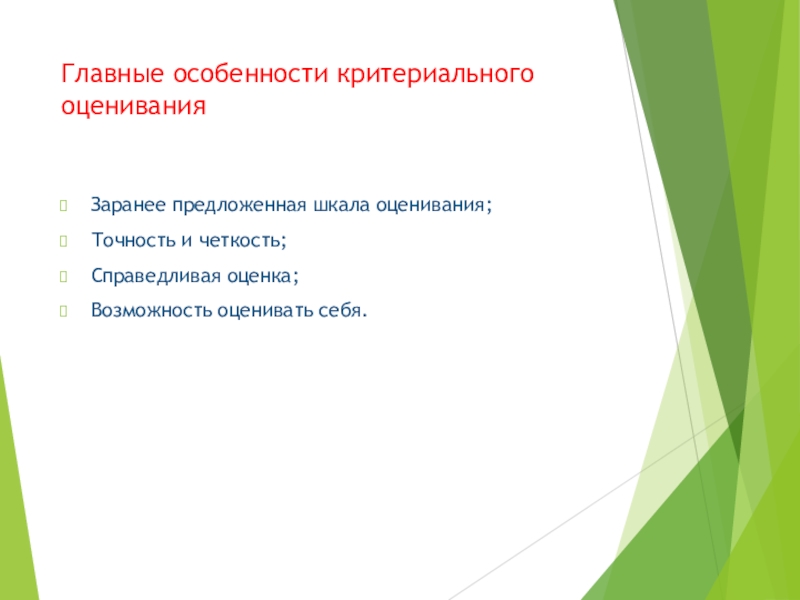 Главные особенности критериального оценивания

Заранее предложенная шкала оценивания;

Точность и четкость;

Справедливая оценка;

Возможность оценивать себя.